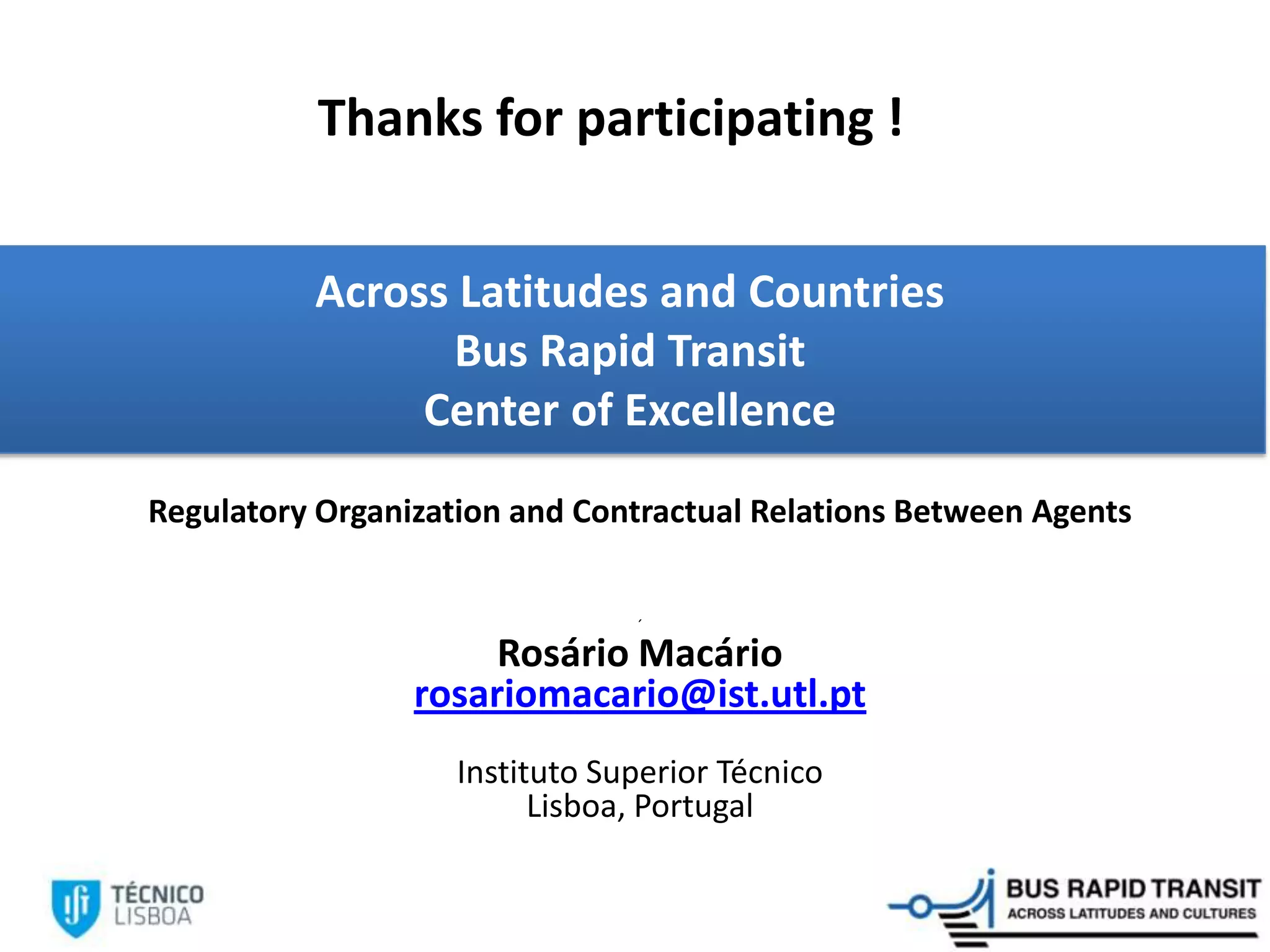 Thanks for participating !

Across Latitudes and Countries
Bus Rapid Transit
Center of Excellence

Regulatory Organization and Contractual Relations Between Agents

Rosário Macário
rosariomacario@ist.utl.pt

Instituto Superior Técnico
Lisboa, Portugal

TÉCNICO LISBOA

BUS RAPID TRANSIT
ACROSS LATITUDES AND CULTURES